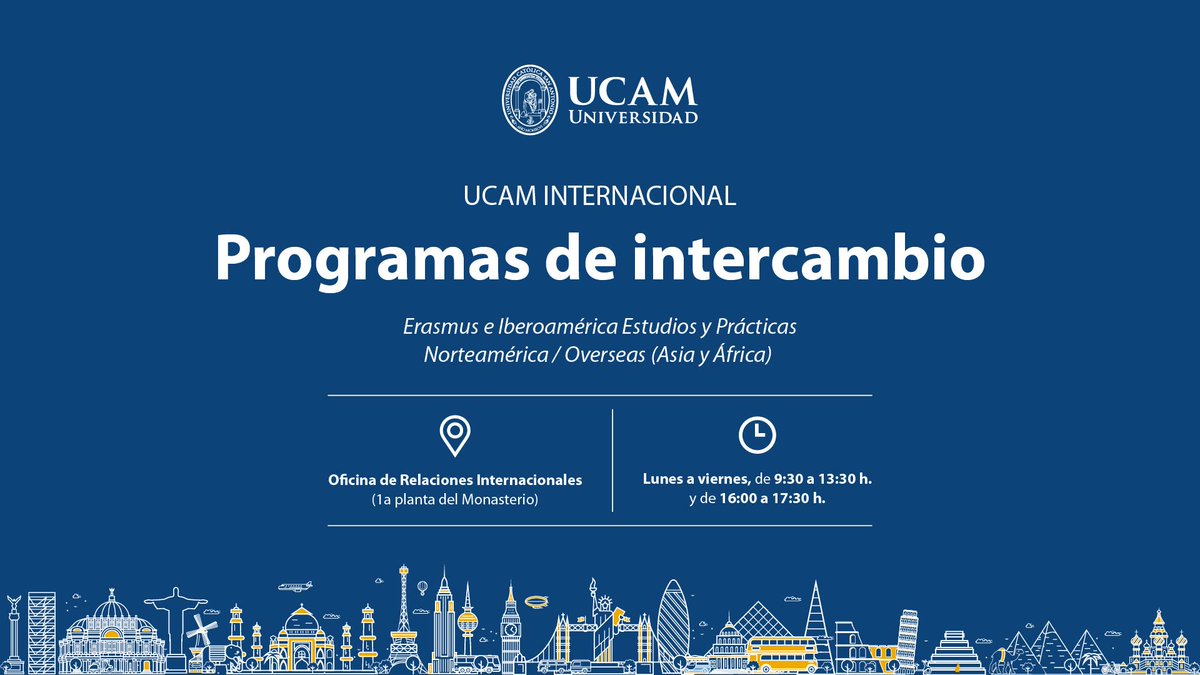 UCAM
UNIVERSIDAD

UCAM INTERNACIONAL

Programas de intercambio

Erasmus e Iberoamérica Estudios y Prácticas
Norteamérica / Overseas (Asia y África)

Oficina de Relaciones Internacionales
(1a planta del Monasterio)

Lunes a viernes, de 9:30 a 13:30 h.
y de 16:00 a 17:30 h.